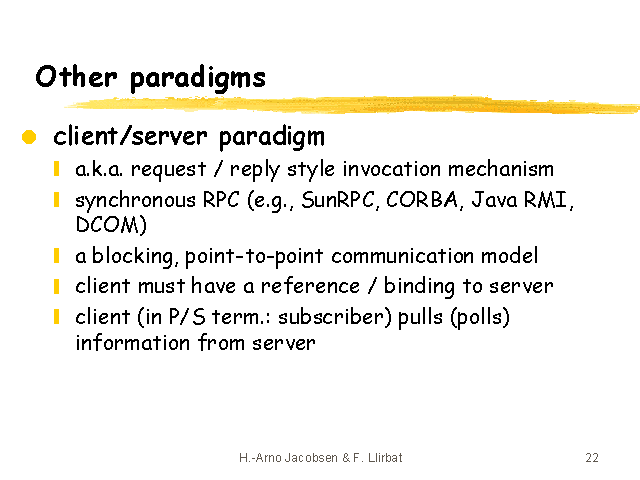 Other paradigms

client/server paradigm

a.k.a. request / reply style invocation mechanism

synchronous RPC (e.g., SunRPC, CORBA, Java RMI, DCOM)

a blocking, point-to-point communication model

client must have a reference / binding to server

client (in P/S term.: subscriber) pulls (polls) information from server

H.-Arno Jacobsen & F. Llirbat

22